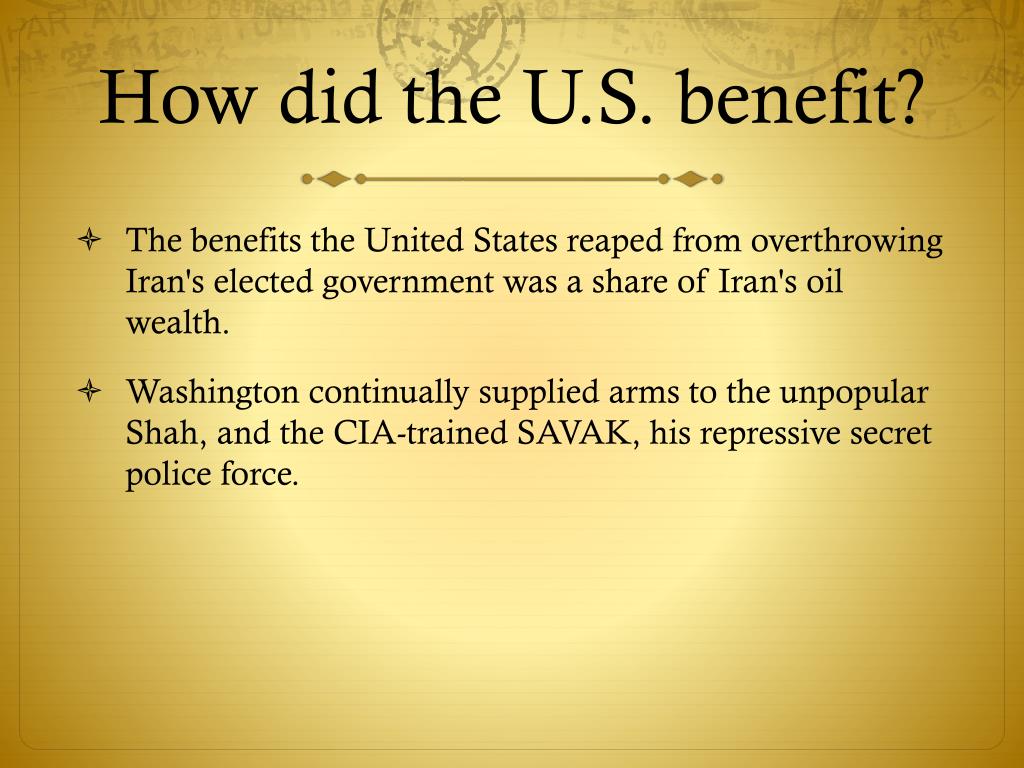 How did the U.S. benefit?

The benefits the United States reaped from overthrowing Iran's elected government was a share of Iran's oil wealth.

Washington continually supplied arms to the unpopular Shah, and the CIA-trained SAVAK, his repressive secret police force.